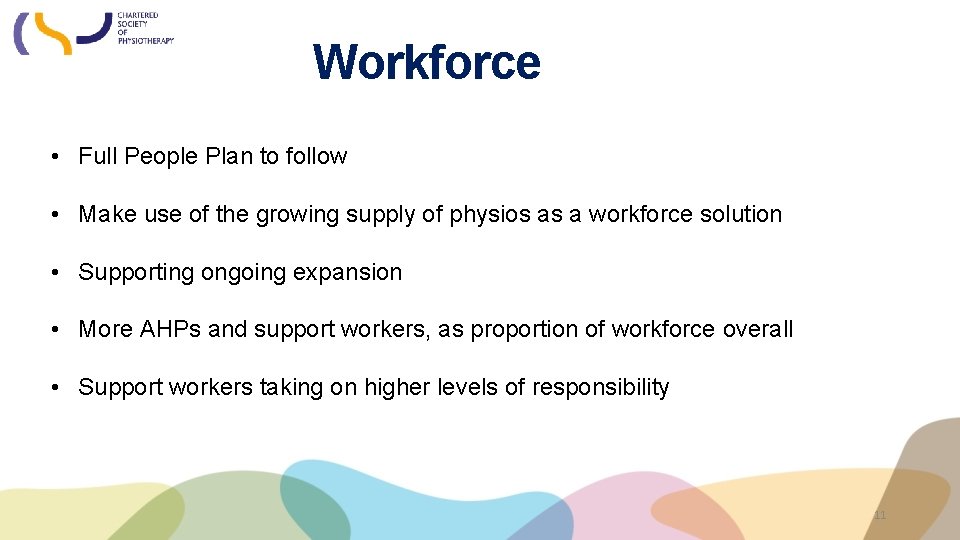 CHARTERED SOCIETY OF PHYSIOTHERAPY

Workforce

• Full People Plan to follow

• Make use of the growing supply of physios as a workforce solution

• Supporting ongoing expansion

• More AHPs and support workers, as proportion of workforce overall

• Support workers taking on higher levels of responsibility

11